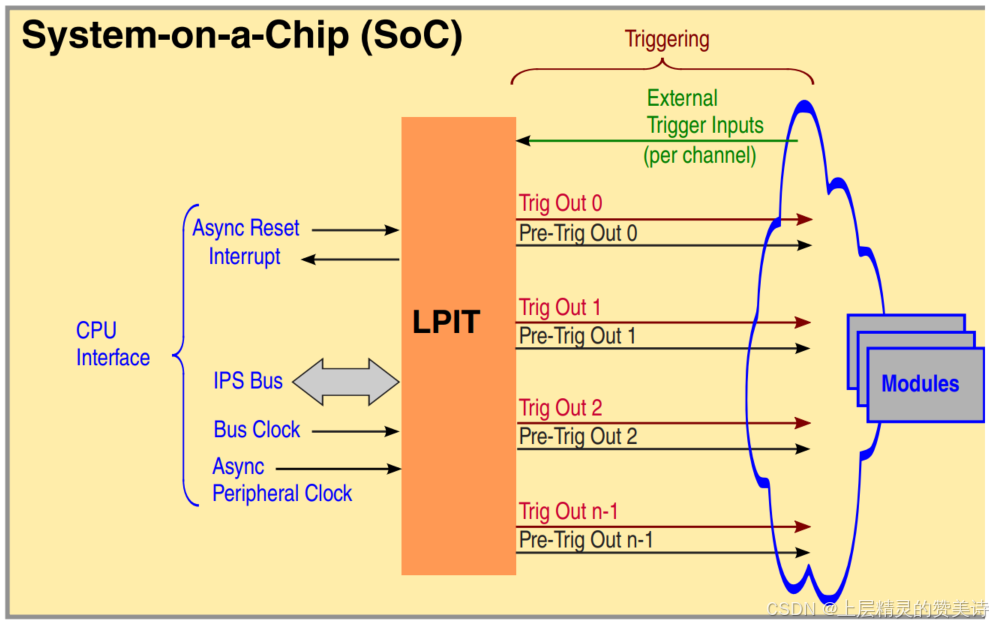 System-on-a-Chip (SoC)

Triggering

External Trigger Inputs (per channel)

CPU Interface

Async Reset

Interrupt

IPS Bus

Bus Clock

Async Peripheral Clock

LPIT

Trig Out 0

Pre-Trig Out 0

Trig Out 1

Pre-Trig Out 1

Trig Out 2

Pre-Trig Out 2

Trig Out n-1

Pre-Trig Out n-1

Modules

CSDN @上层精灵的赞美诗